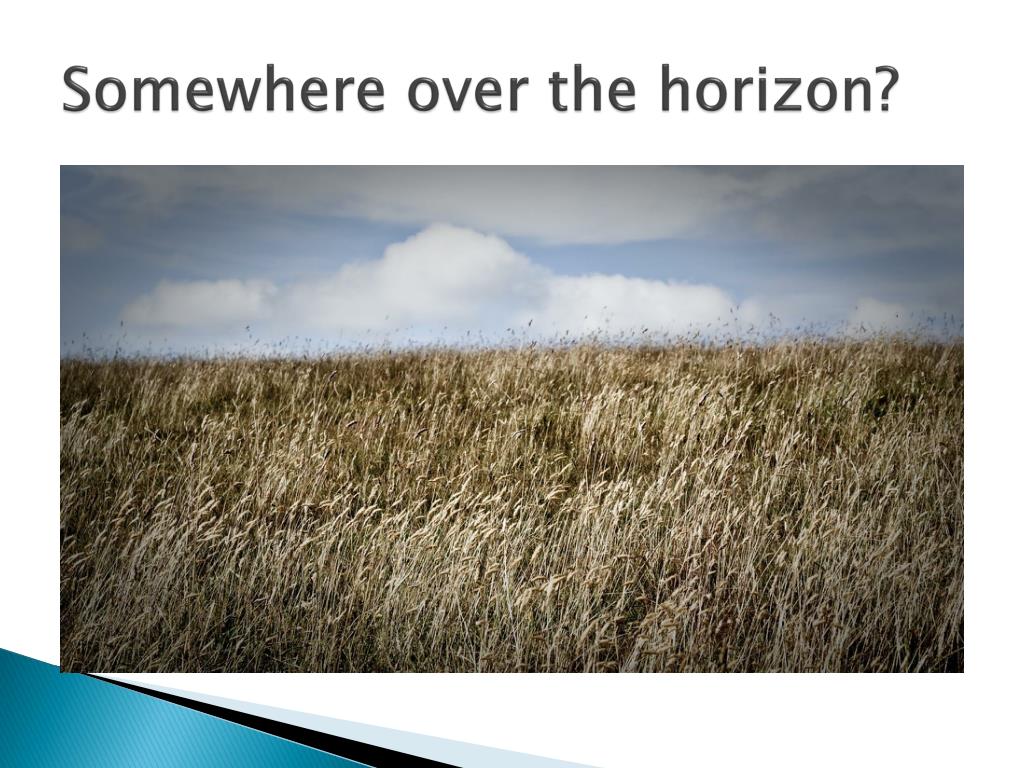 Somewhere over the horizon?